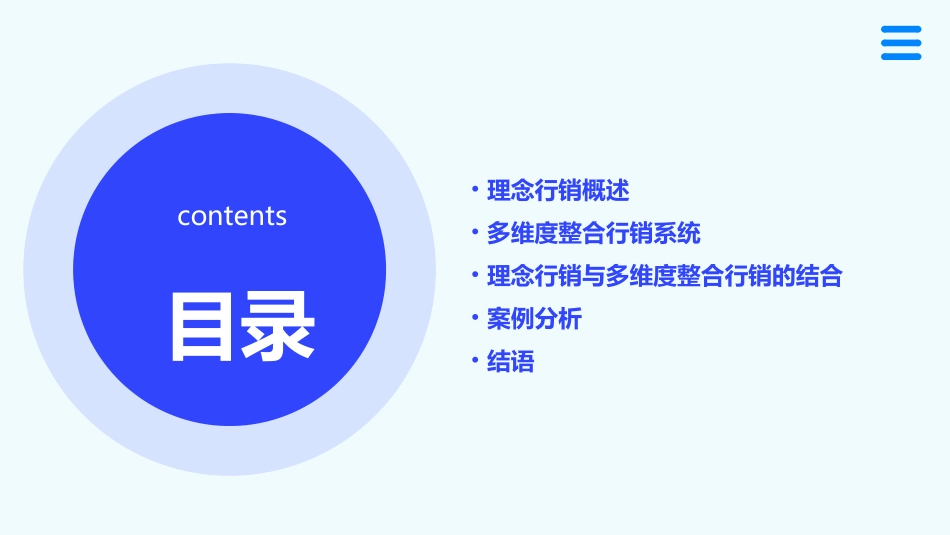 contents

目录

• 理念行销概述
• 多维度整合行销系统
• 理念行销与多维度整合行销的结合
• 案例分析
• 结语